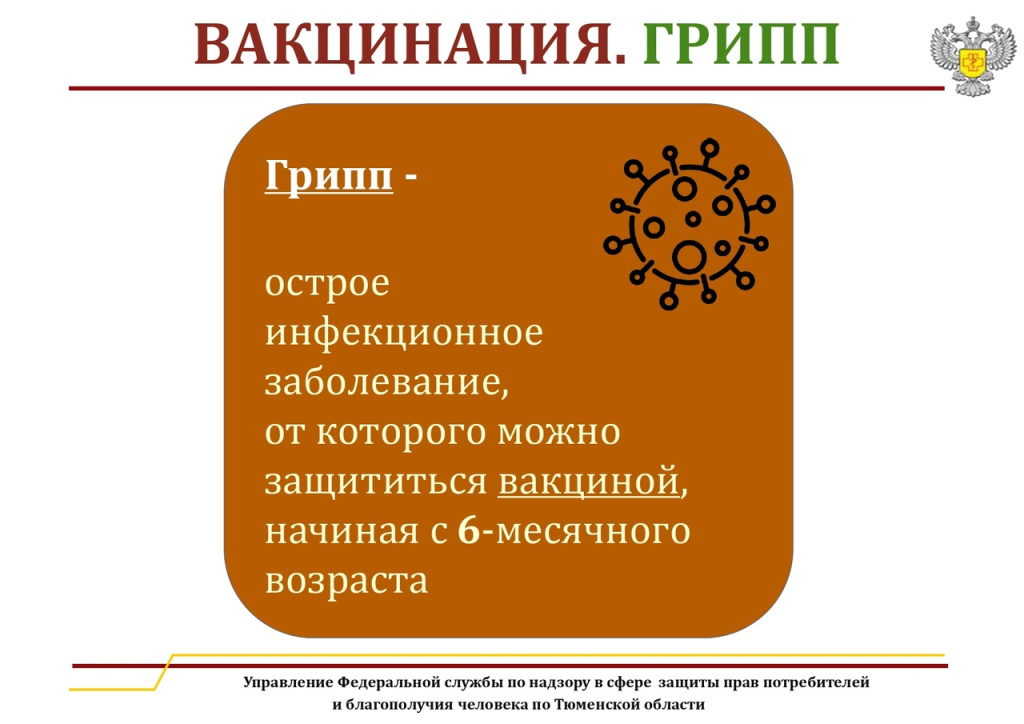 ВАКЦИНАЦИЯ. ГРИПП

Грипп -

острое инфекционное заболевание, от которого можно защититься вакциной, начиная с 6-месячного возраста

Управление Федеральной службы по надзору в сфере защиты прав потребителей и благополучия человека по Тюменской области